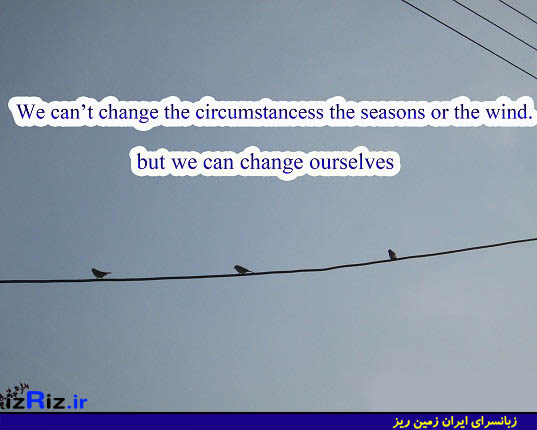 We can’t change the circumstancess the seasons or the wind.

but we can change ourselves

izRiz.ir

زبانسرای ایران زمین ریز